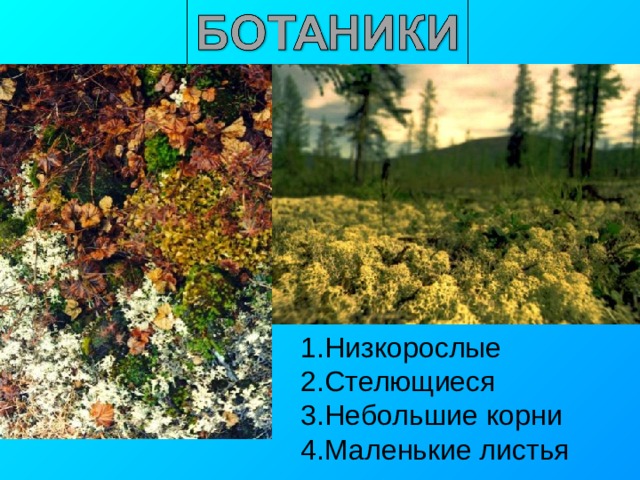 БОТАНИКИ

1.Низкорослые
2.Стелющиеся
3.Небольшие корни
4.Маленькие листья